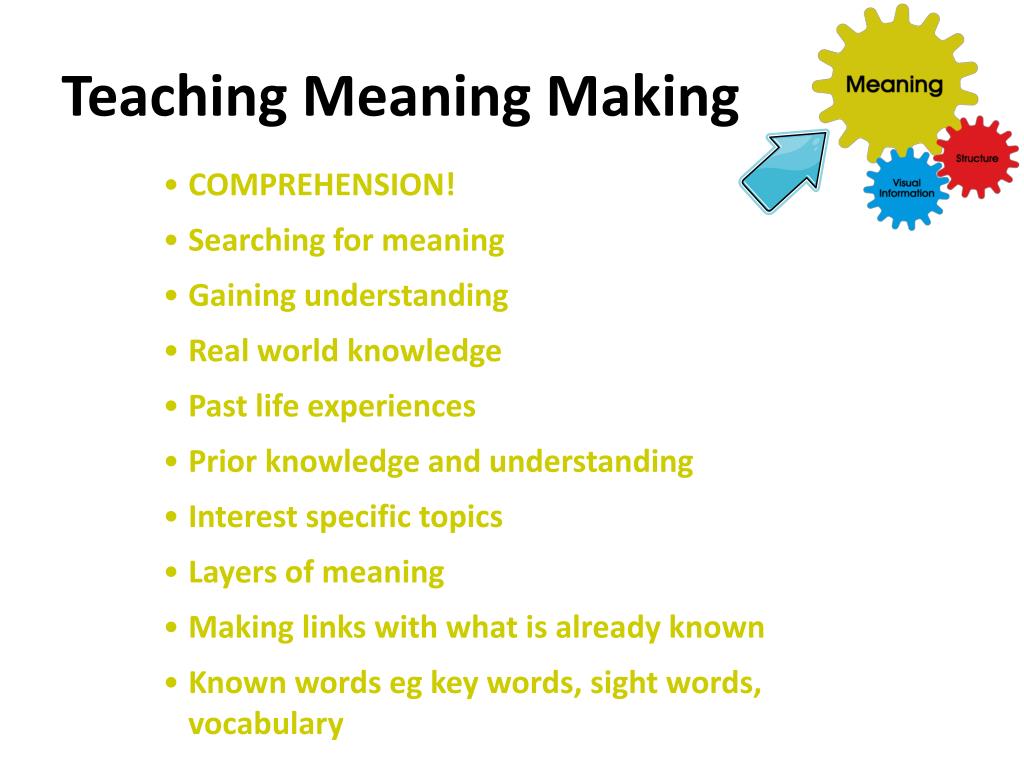 Teaching Meaning Making

Meaning

Structure

Visual Information

• COMPREHENSION!
• Searching for meaning
• Gaining understanding
• Real world knowledge
• Past life experiences
• Prior knowledge and understanding
• Interest specific topics
• Layers of meaning
• Making links with what is already known
• Known words eg key words, sight words, vocabulary